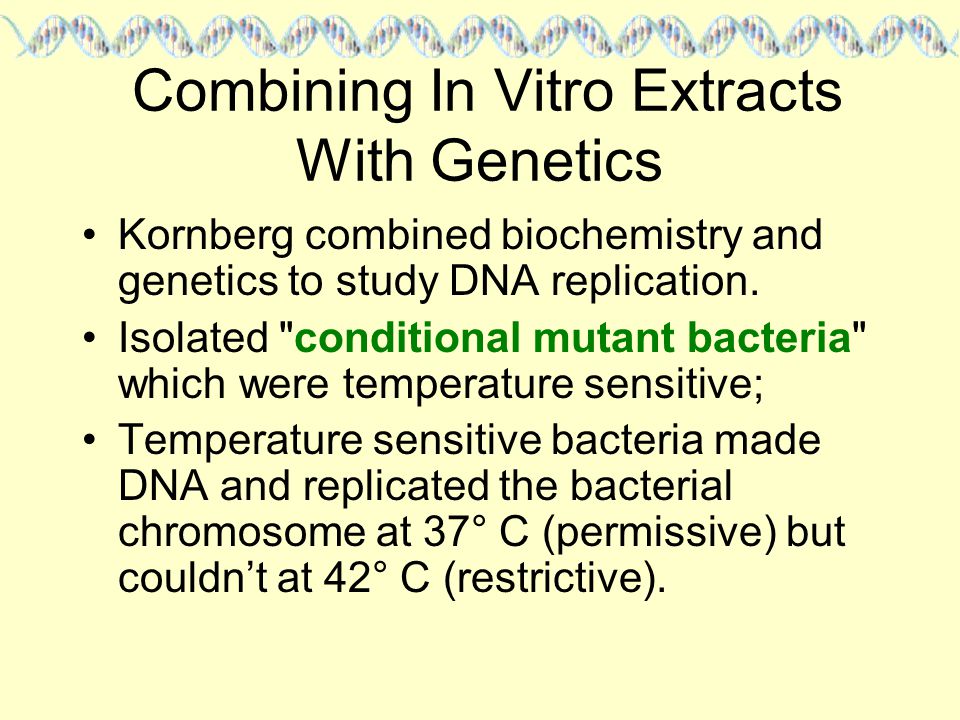 Combining In Vitro Extracts With Genetics

• Kornberg combined biochemistry and genetics to study DNA replication.

• Isolated "conditional mutant bacteria" which were temperature sensitive;

• Temperature sensitive bacteria made DNA and replicated the bacterial chromosome at 37° C (permissive) but couldn’t at 42° C (restrictive).